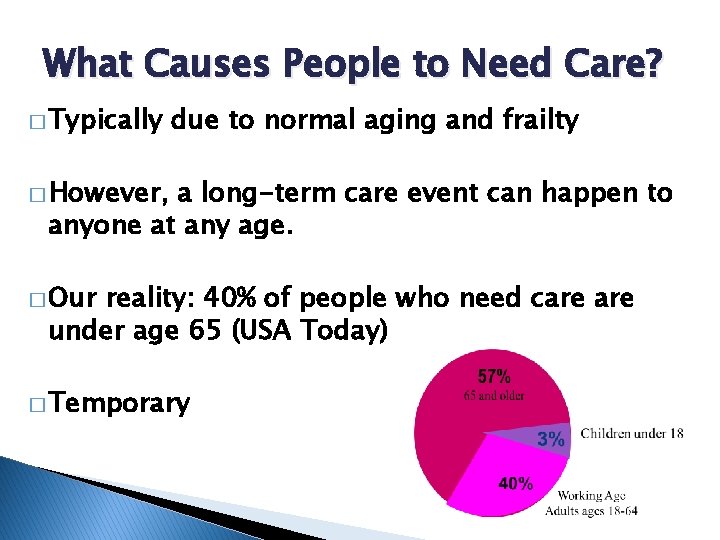 What Causes People to Need Care?

□ Typically due to normal aging and frailty

□ However, a long-term care event can happen to anyone at any age.

□ Our reality: 40% of people who need care are under age 65 (USA Today)

□ Temporary

57%
65 and older

3%
Children under 18

40%
Working Age
Adults ages 18-64